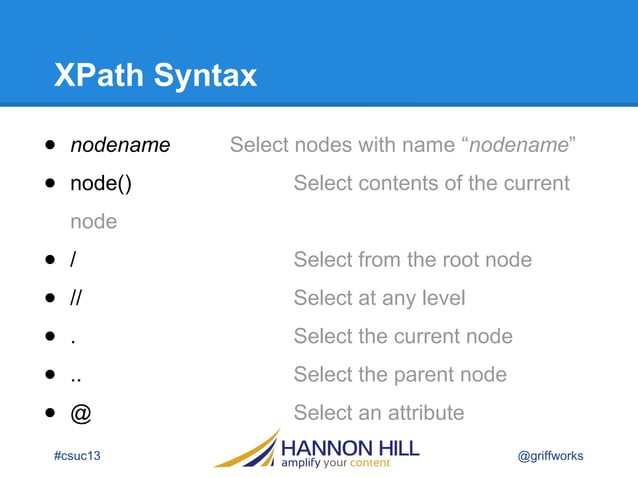 XPath Syntax

- nodename Select nodes with name “nodename”
- node() Select contents of the current node
- / Select from the root node
- // Select at any level
- . Select the current node
- .. Select the parent node
- @ Select an attribute

#csuc13

HANNON HILL
amplify your content

@griffworks